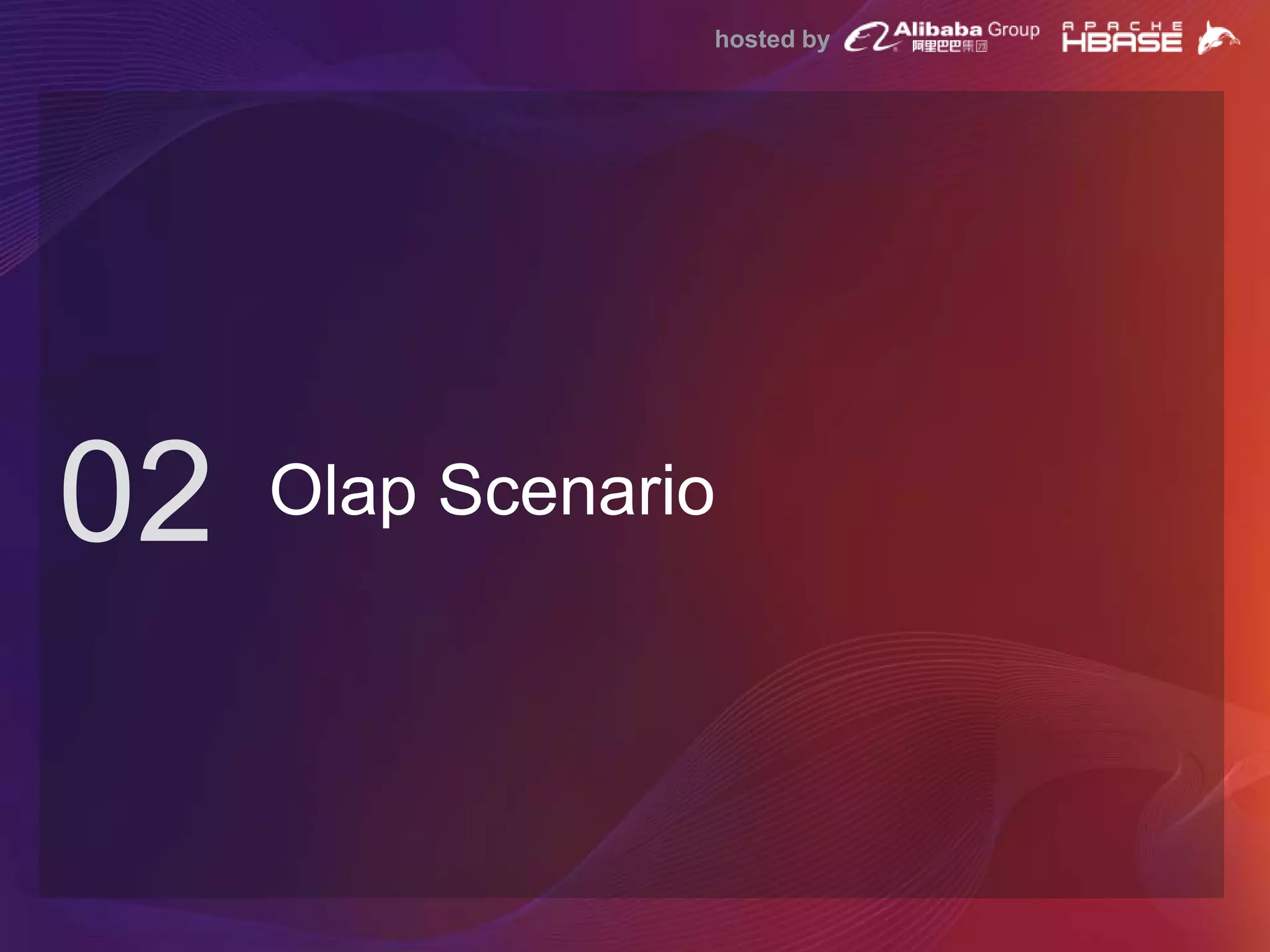 hosted by Alibaba Group 阿里巴巴集团 APACHE HBASE

02 Olap Scenario